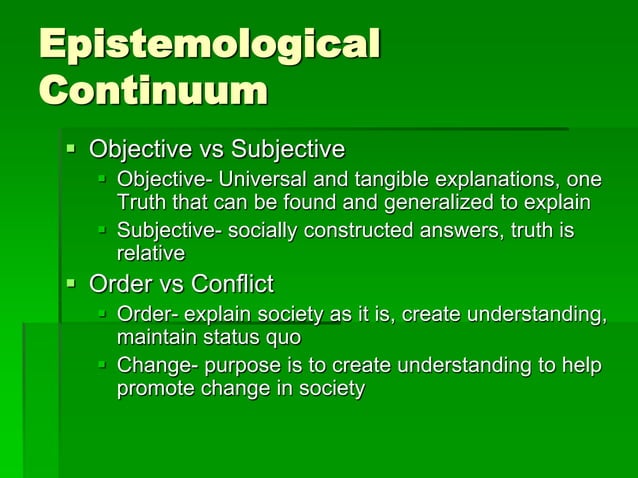 Epistemological Continuum

- Objective vs Subjective
  - Objective- Universal and tangible explanations, one Truth that can be found and generalized to explain
  - Subjective- socially constructed answers, truth is relative
- Order vs Conflict
  - Order- explain society as it is, create understanding, maintain status quo
  - Change- purpose is to create understanding to help promote change in society